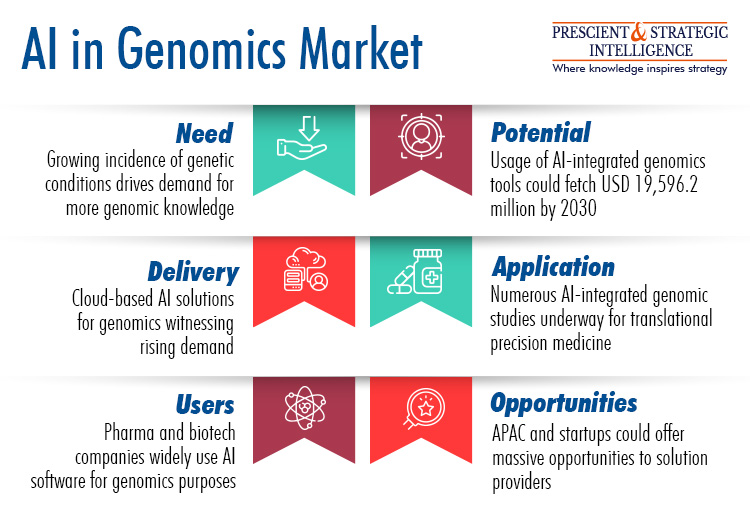 AI in Genomics Market

PRESCIENT & STRATEGIC INTELLIGENCE
Where knowledge inspires strategy

Need
Growing incidence of genetic conditions drives demand for more genomic knowledge

Potential
Usage of AI-integrated genomics tools could fetch USD 19,596.2 million by 2030

Delivery
Cloud-based AI solutions for genomics witnessing rising demand

Application
Numerous AI-integrated genomic studies underway for translational precision medicine

Users
Pharma and biotech companies widely use AI software for genomics purposes

Opportunities
APAC and startups could offer massive opportunities to solution providers